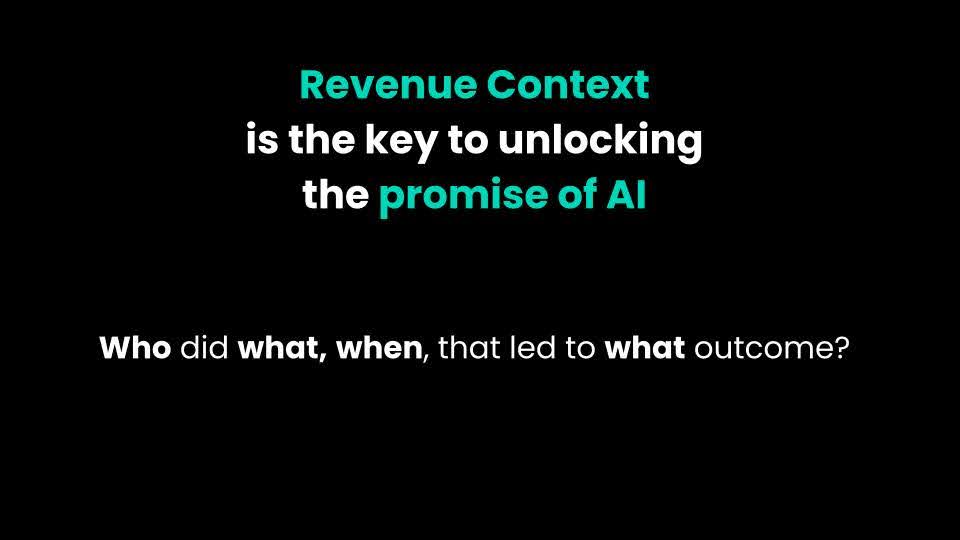 Revenue Context
is the key to unlocking
the promise of AI

Who did what, when, that led to what outcome?